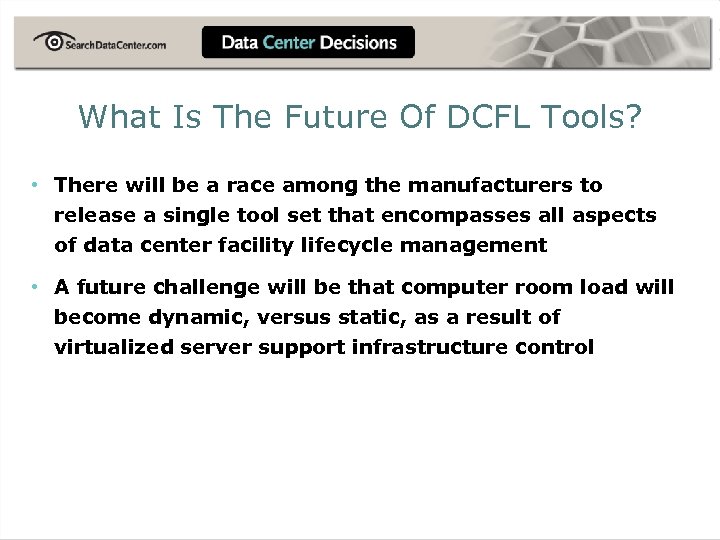 SearchDataCenter.com

Data Center Decisions

What Is The Future Of DCFL Tools?

• There will be a race among the manufacturers to release a single tool set that encompasses all aspects of data center facility lifecycle management

• A future challenge will be that computer room load will become dynamic, versus static, as a result of virtualized server support infrastructure control